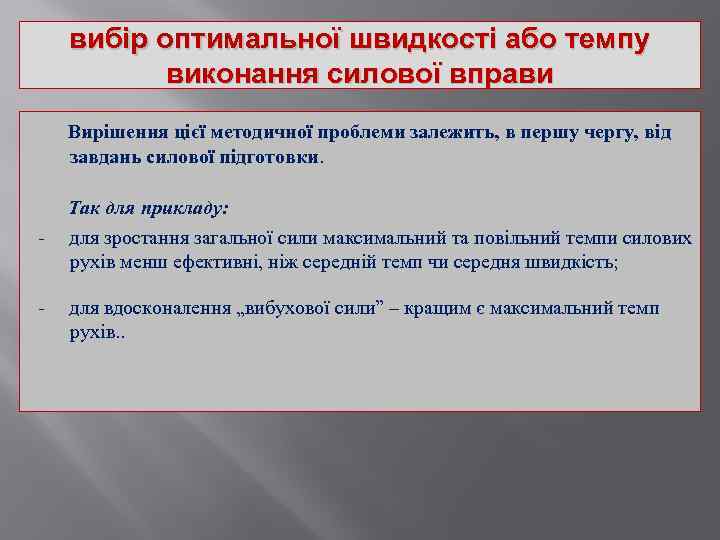 вибір оптимальної швидкості або темпу виконання силової вправи

Вирішення цієї методичної проблеми залежить, в першу чергу, від завдань силової підготовки.

Так для прикладу:

- для зростання загальної сили максимальний та повільний темпи силових рухів менш ефективні, ніж середній темп чи середня швидкість;

- для вдосконалення „вибухової сили” – кращим є максимальний темп рухів..